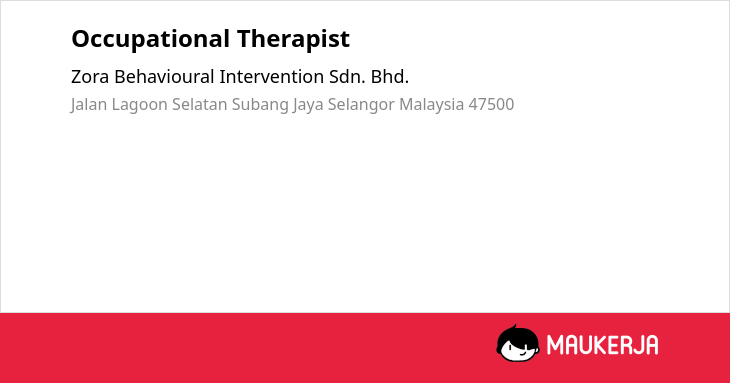 Occupational Therapist

Zora Behavioural Intervention Sdn. Bhd.

Jalan Lagoon Selatan Subang Jaya Selangor Malaysia 47500

MAUKERJA